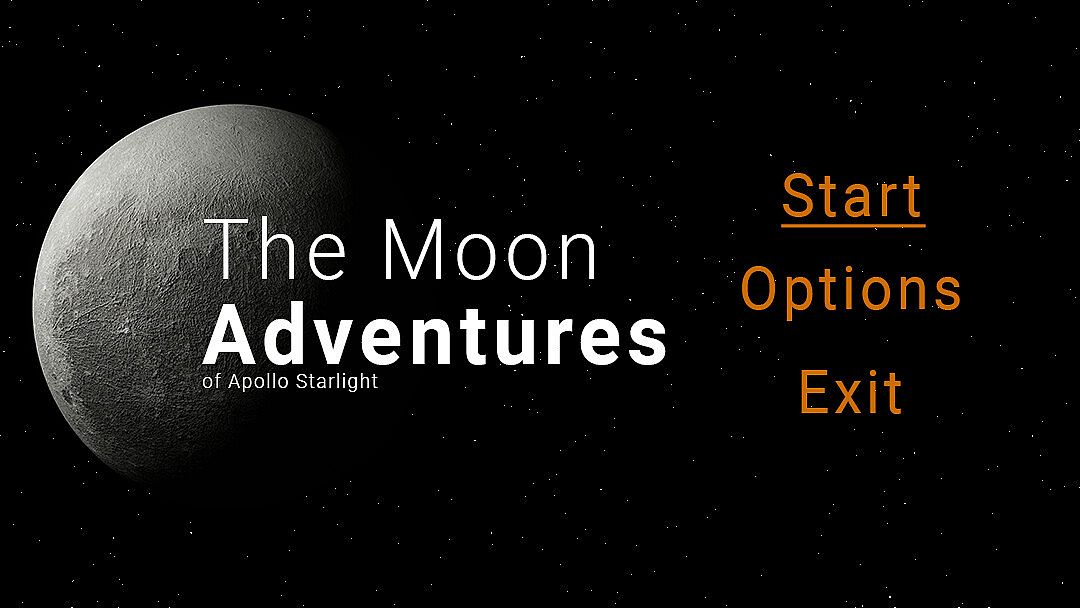 The Moon
Adventures
of Apollo Starlight

Start
Options
Exit